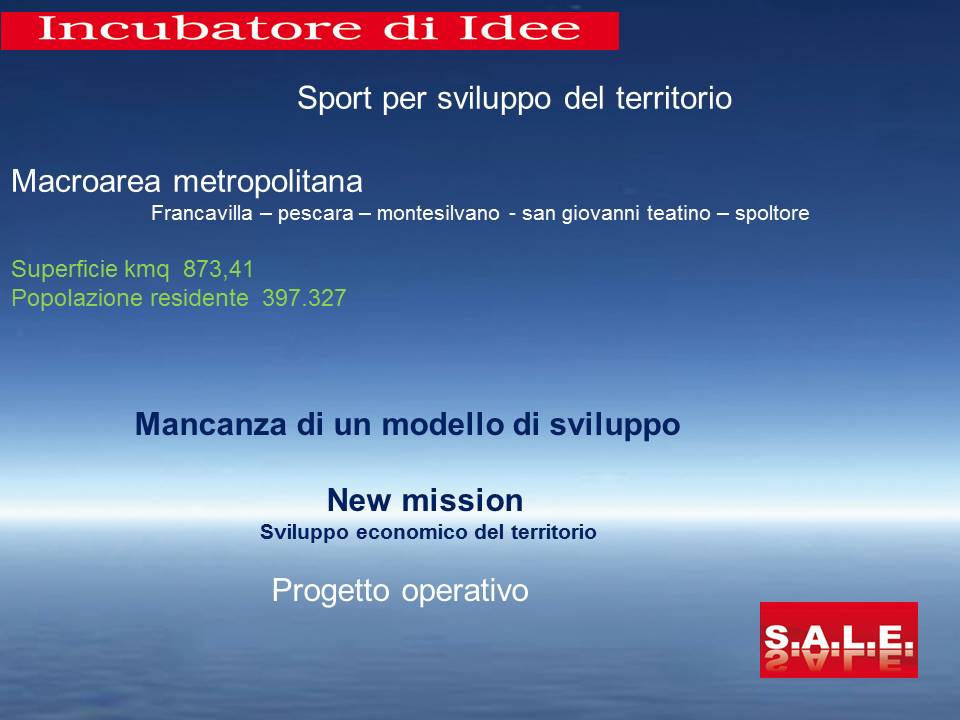 Incubatore di Idee

Sport per sviluppo del territorio

Macroarea metropolitana

Francavilla – pescara – montesilvano - san giovanni teatino – spoltore

Superficie kmq 873,41
Popolazione residente 397.327

Mancanza di un modello di sviluppo

New mission
Sviluppo economico del territorio

Progetto operativo

S.A.L.E.